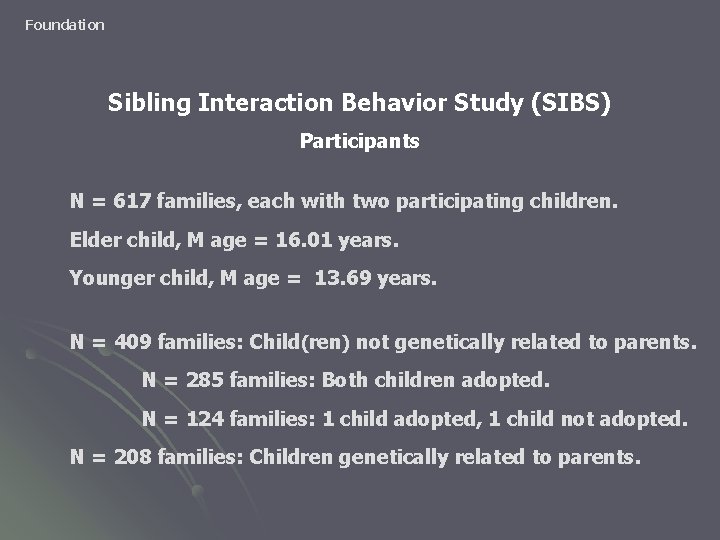 Foundation

Sibling Interaction Behavior Study (SIBS)

Participants

N = 617 families, each with two participating children.

Elder child, M age = 16.01 years.

Younger child, M age = 13.69 years.

N = 409 families: Child(ren) not genetically related to parents.

N = 285 families: Both children adopted.

N = 124 families: 1 child adopted, 1 child not adopted.

N = 208 families: Children genetically related to parents.